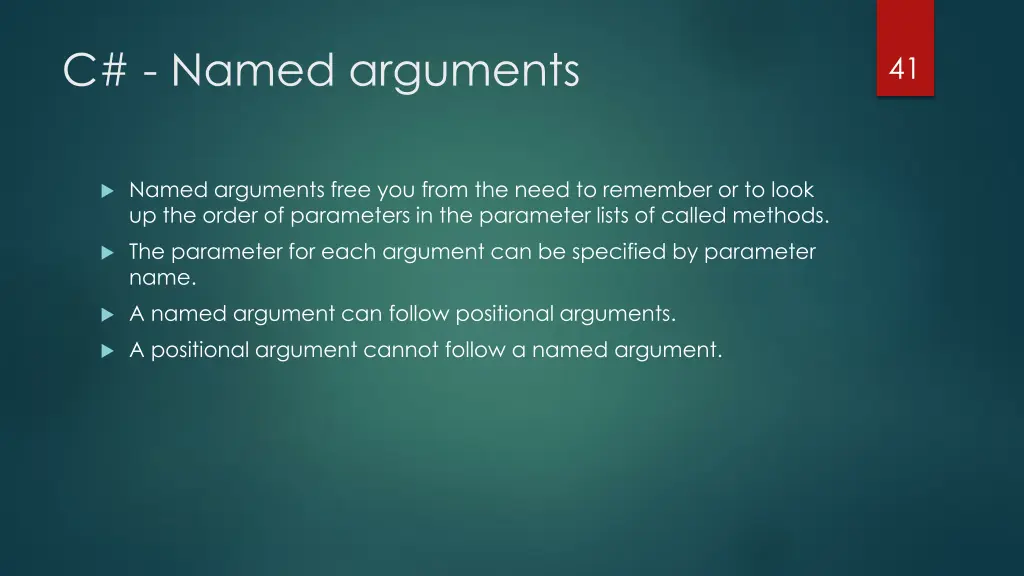 C# - Named arguments

41

Named arguments free you from the need to remember or to look up the order of parameters in the parameter lists of called methods.

The parameter for each argument can be specified by parameter name.

A named argument can follow positional arguments.

A positional argument cannot follow a named argument.